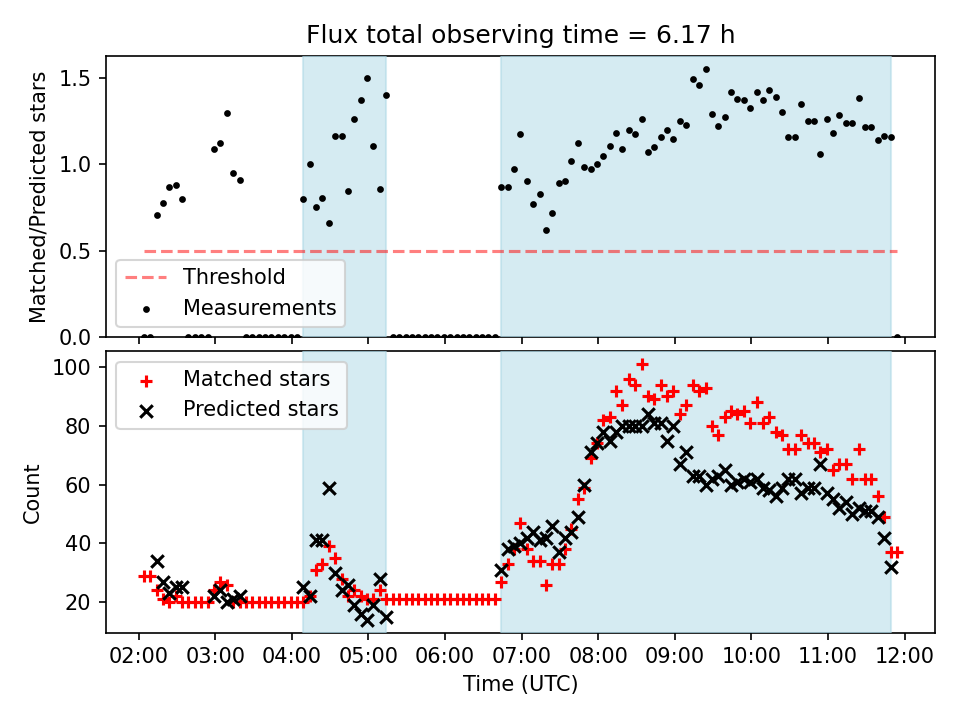 Flux total observing time = 6.17 h

Matched/Predicted stars

1.5
1.0
0.5
0.0

Threshold
Measurements

Count

100
80
60
40
20

Matched stars
Predicted stars

02:00 03:00 04:00 05:00 06:00 07:00 08:00 09:00 10:00 11:00 12:00

Time (UTC)